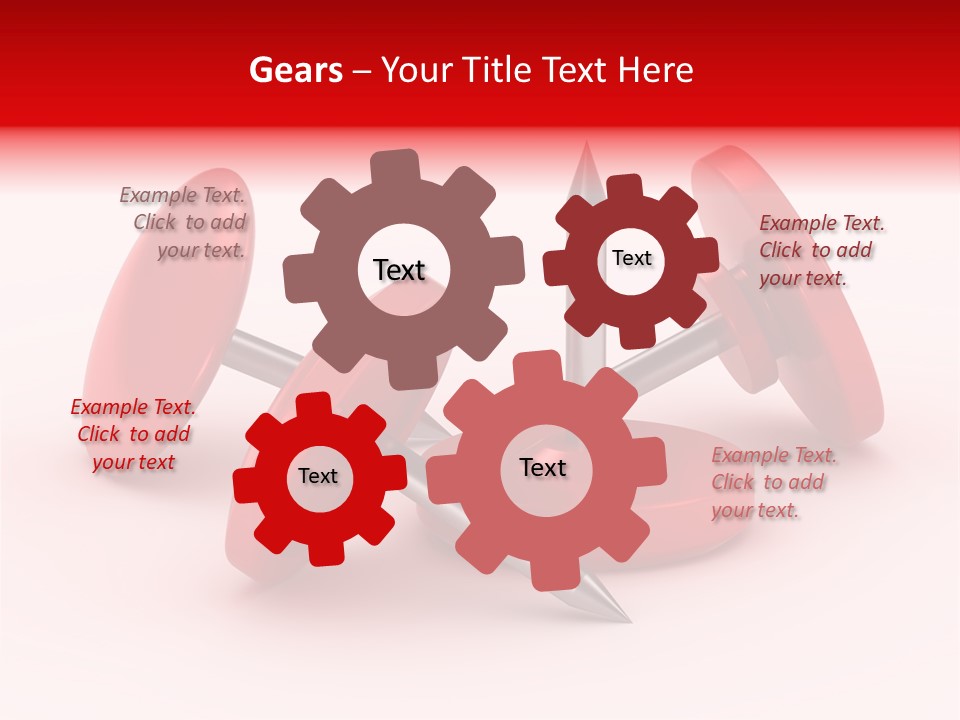 Gears – Your Title Text Here

Example Text. Click to add your text.

Text

Text

Example Text. Click to add your text.

Example Text. Click to add your text

Text

Text

Example Text. Click to add your text.